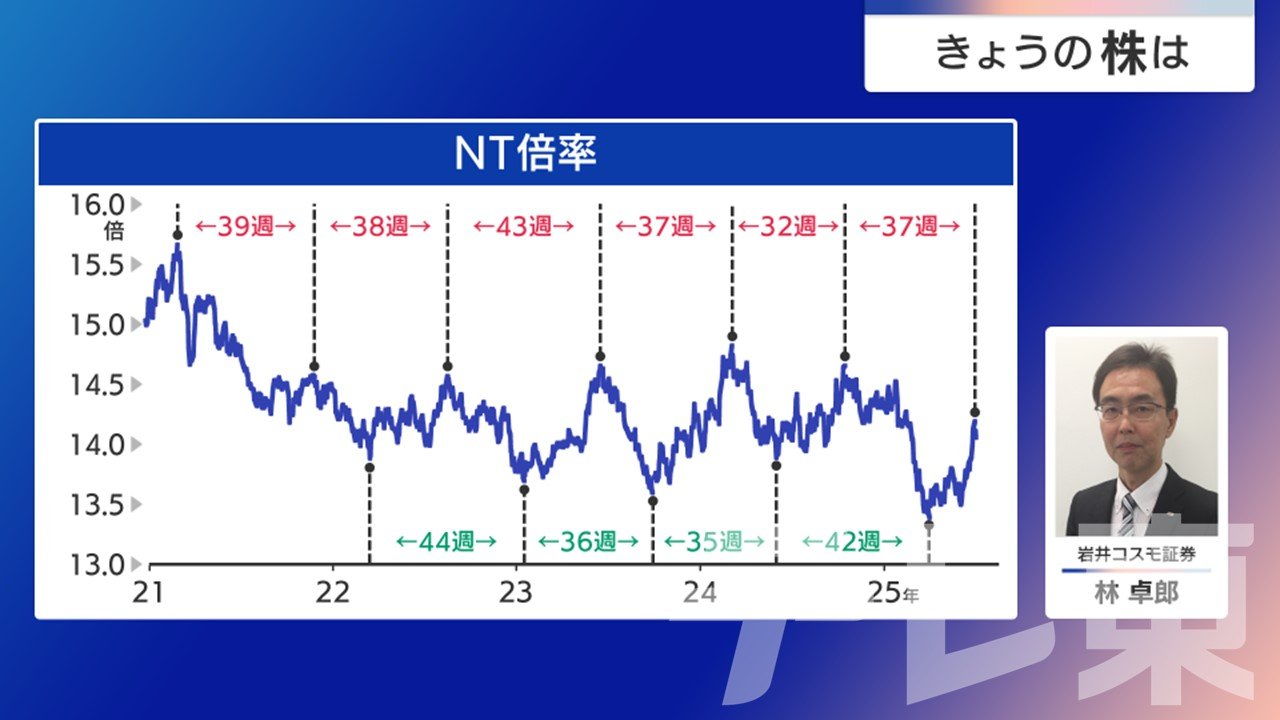 きょうの株は

NT倍率

16.0
倍
15.5
15.0
14.5
14.0
13.5
13.0

←39週→ ←38週→ ←43週→ ←37週→ ←32週→ ←37週→

←44週→ ←36週→ ←35週→ ←42週→

21 22 23 24 25年

岩井コスモ証券
林 卓郎

テレ東